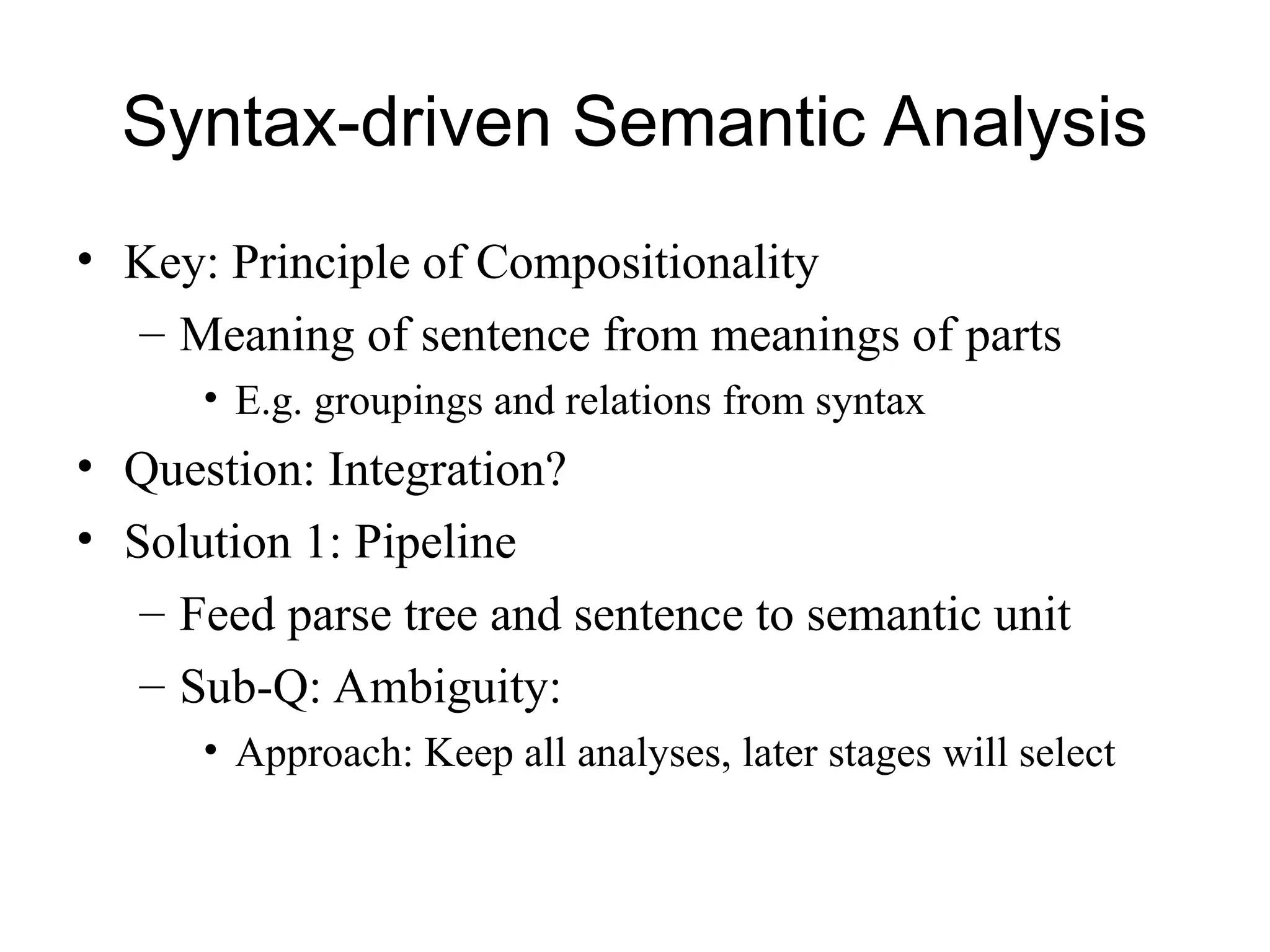 Syntax-driven Semantic Analysis

• Key: Principle of Compositionality
  – Meaning of sentence from meanings of parts
    • E.g. groupings and relations from syntax
• Question: Integration?
• Solution 1: Pipeline
  – Feed parse tree and sentence to semantic unit
  – Sub-Q: Ambiguity:
    • Approach: Keep all analyses, later stages will select